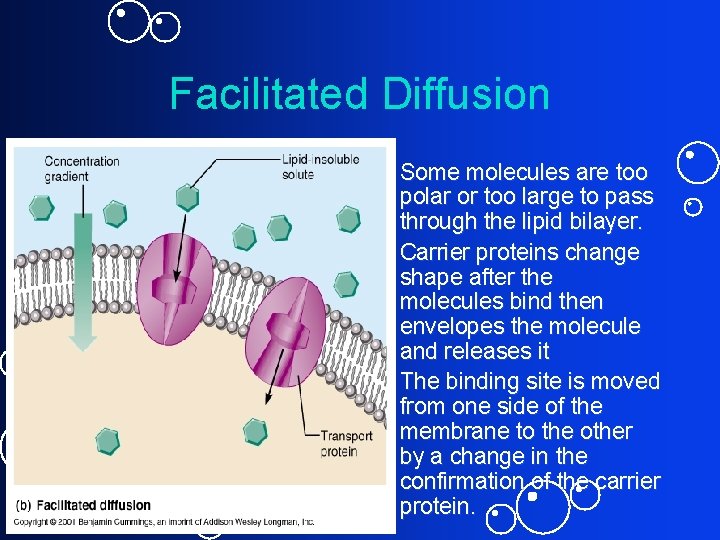 Facilitated Diffusion

Concentration gradient

Lipid-insoluble solute

Transport protein

(b) Facilitated diffusion

Copyright © 2001 Benjamin Cummings, an imprint of Addison Wesley Longman, Inc.

Some molecules are too polar or too large to pass through the lipid bilayer.

Carrier proteins change shape after the molecules bind then envelopes the molecule and releases it

The binding site is moved from one side of the membrane to the other by a change in the confirmation of the carrier protein.